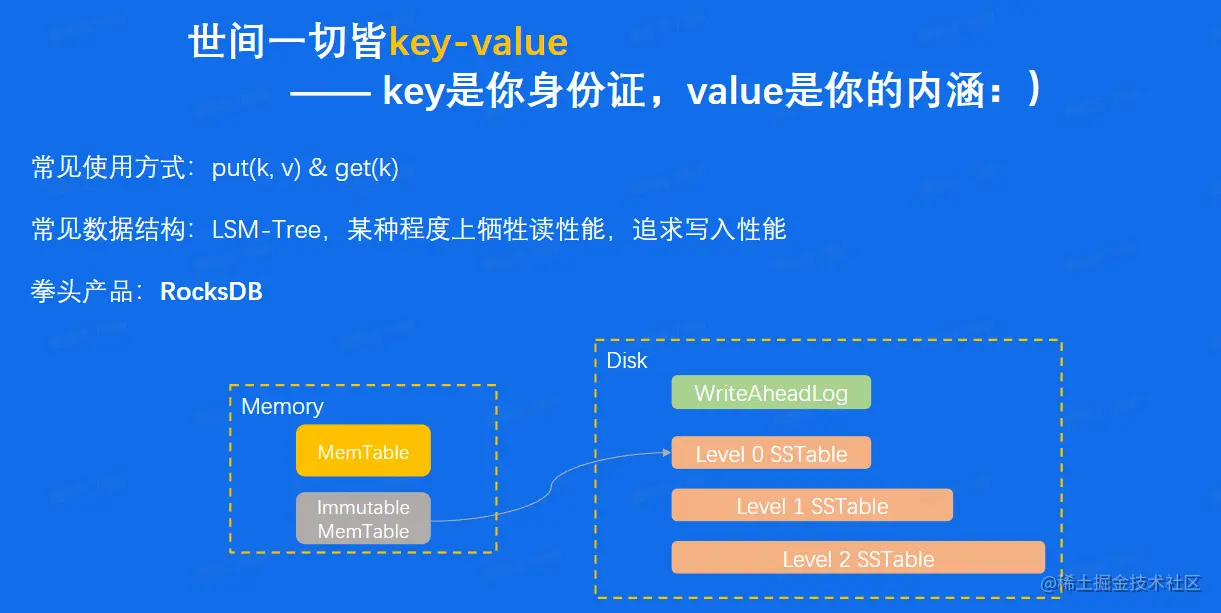 世间一切皆key-value
—— key是你身份证，value是你的内涵：）

常见使用方式：put(k, v) & get(k)

常见数据结构：LSM-Tree，某种程度上牺牲读性能，追求写入性能

拳头产品：RocksDB

Memory

MemTable

Immutable MemTable

Disk

WriteAheadLog

Level 0 SSTable

Level 1 SSTable

Level 2 SSTable

@稀土掘金技术社区